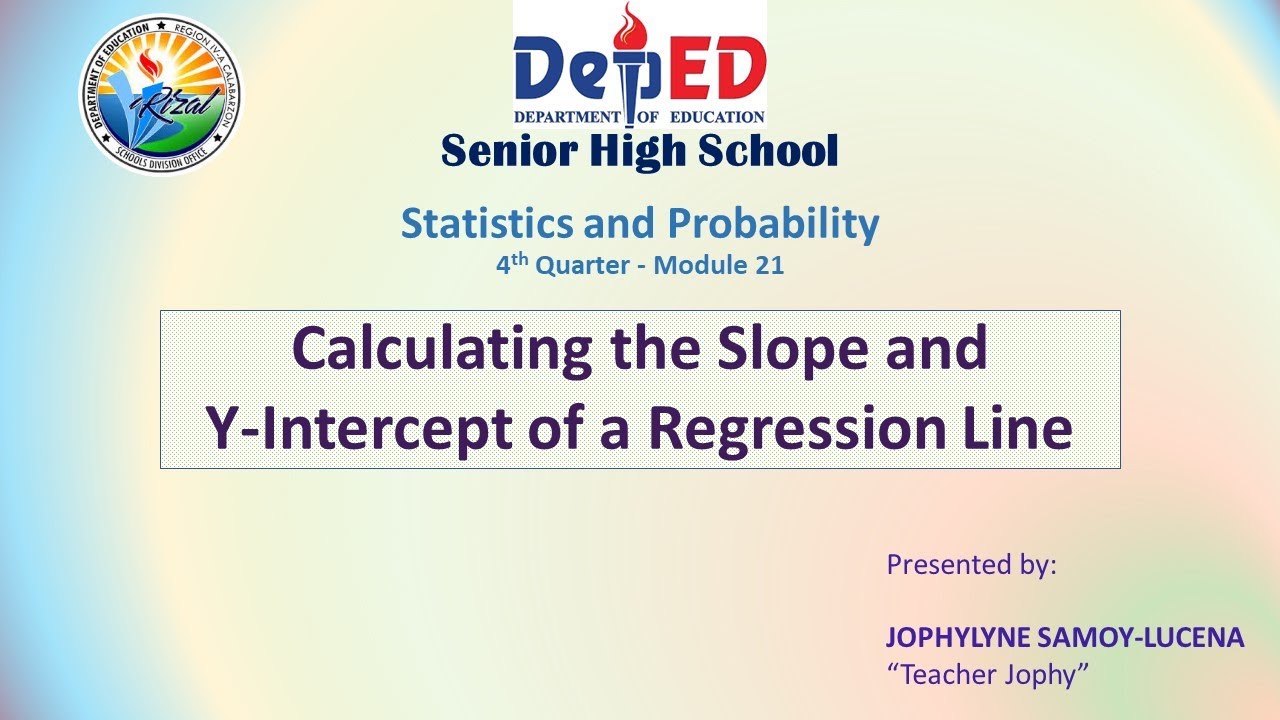 DEPARTMENT OF EDUCATION REGION IV-A CALABARZON
Rizal
SCHOOLS DIVISION OFFICE

DepED
DEPARTMENT OF EDUCATION

Senior High School

Statistics and Probability
4$^{th}$ Quarter - Module 21

Calculating the Slope and Y-Intercept of a Regression Line

Presented by:

JOPHYLYNE SAMOY-LUCENA
“Teacher Jophy”